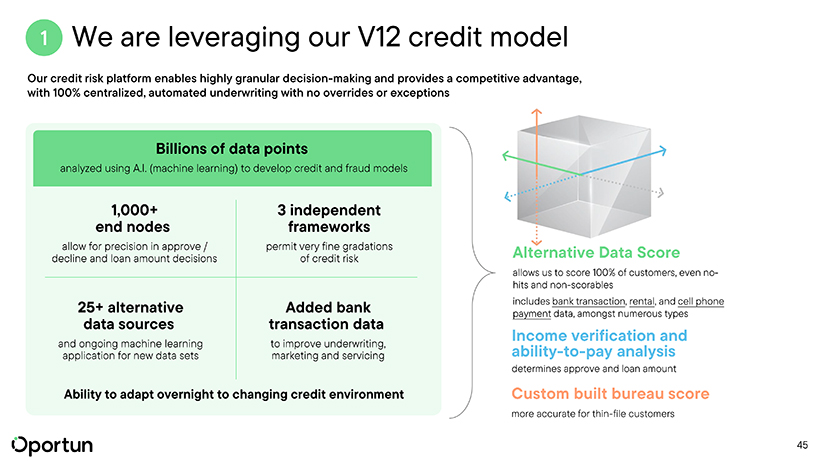 1 We are leveraging our V12 credit model

Our credit risk platform enables highly granular decision-making and provides a competitive advantage, with 100% centralized, automated underwriting with no overrides or exceptions

Billions of data points
analyzed using A.I. (machine learning) to develop credit and fraud models

1,000+ end nodes
allow for precision in approve / decline and loan amount decisions

3 independent frameworks
permit very fine gradations of credit risk

25+ alternative data sources
and ongoing machine learning application for new data sets

Added bank transaction data
to improve underwriting, marketing and servicing

Ability to adapt overnight to changing credit environment

Alternative Data Score
allows us to score 100% of customers, even no-hits and non-scorables
includes bank transaction, rental, and cell phone payment data, amongst numerous types

Income verification and ability-to-pay analysis
determines approve and loan amount

Custom built bureau score
more accurate for thin-file customers

Oportun

45